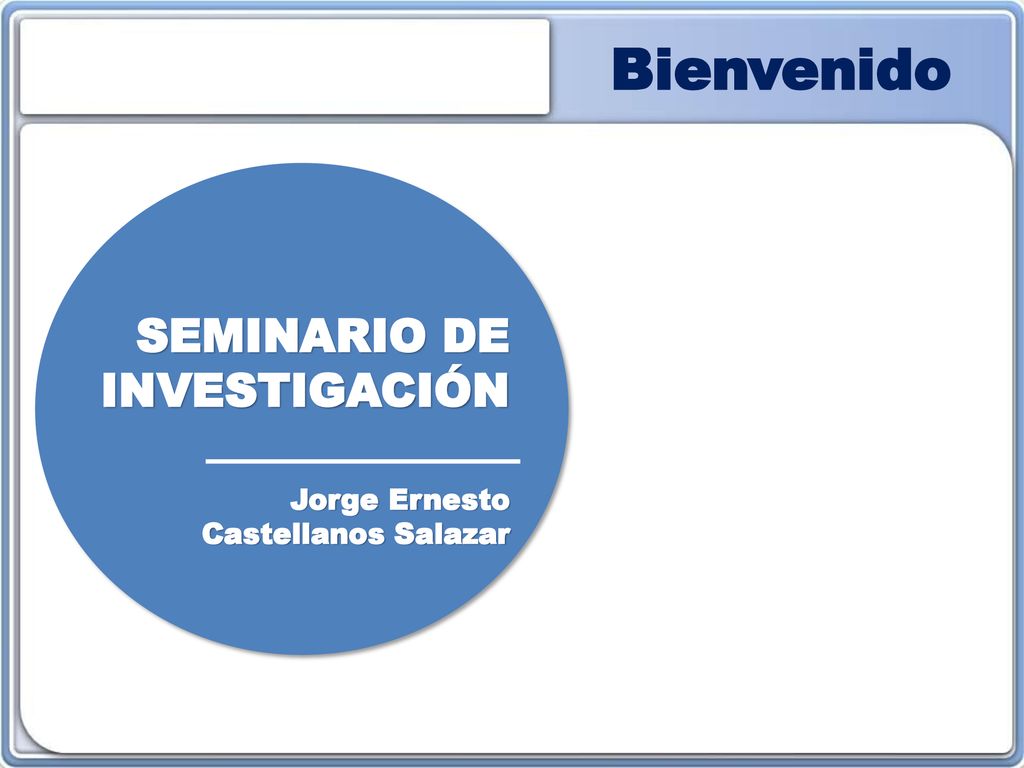 Bienvenido

SEMINARIO DE INVESTIGACIÓN

Jorge Ernesto Castellanos Salazar